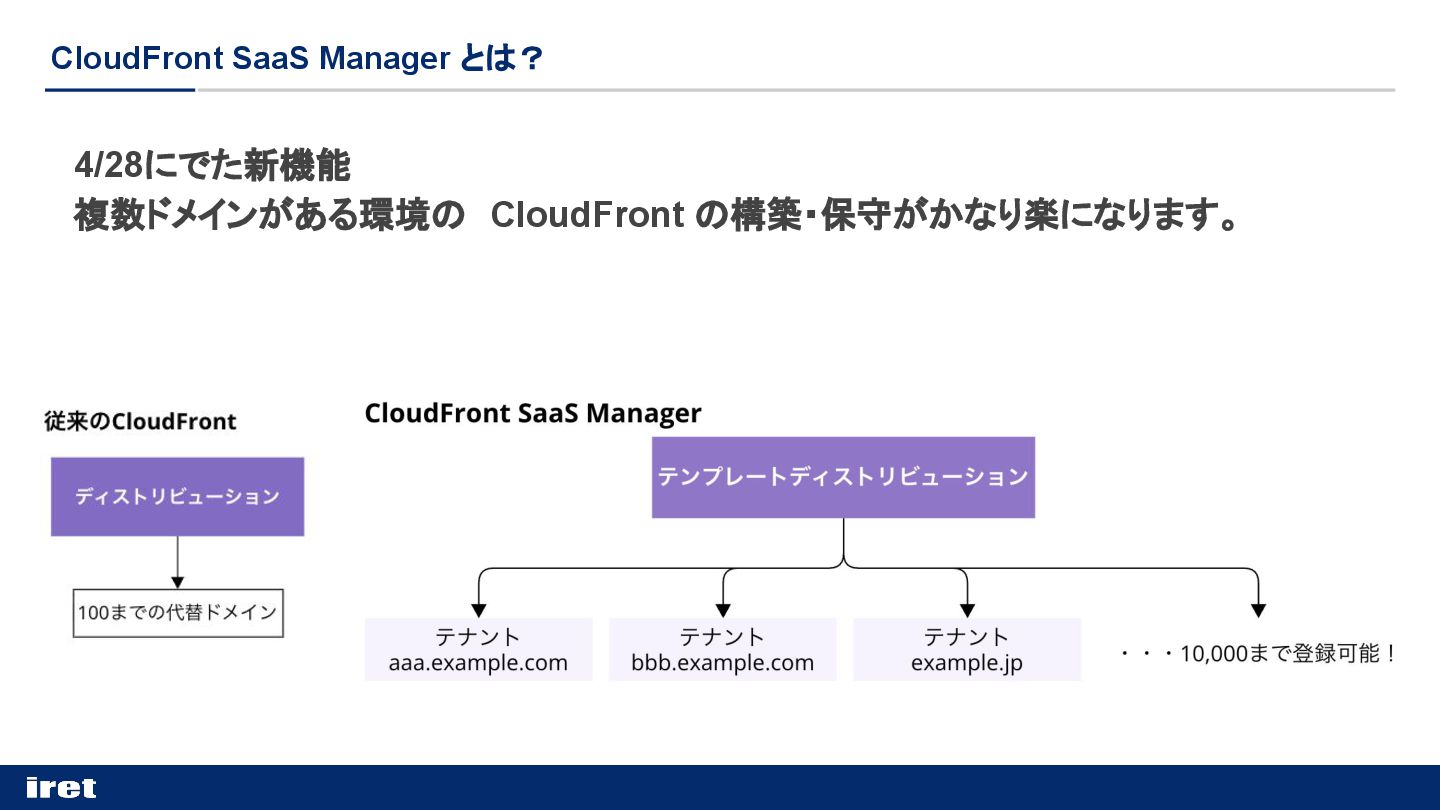 CloudFront SaaS Manager とは？

4/28にでた新機能
複数ドメインがある環境の CloudFront の構築・保守がかなり楽になります。

従来のCloudFront

ディストリビューション

100までの代替ドメイン

CloudFront SaaS Manager

テンプレートディストリビューション

テナント
aaa.example.com

テナント
bbb.example.com

テナント
example.jp

・・・10,000まで登録可能！

iret